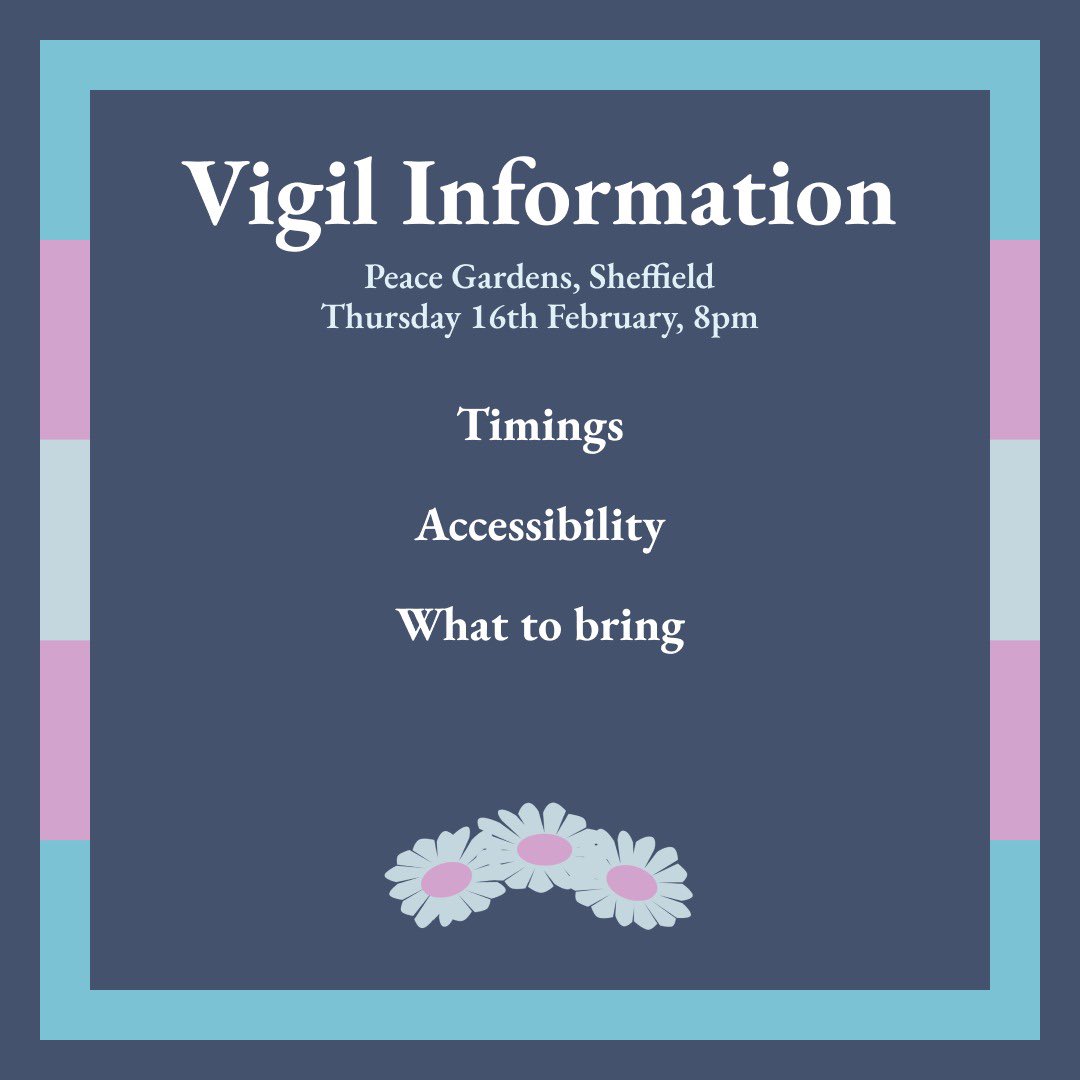 Vigil Information

Peace Gardens, Sheffield
Thursday 16th February, 8pm

Timings

Accessibility

What to bring